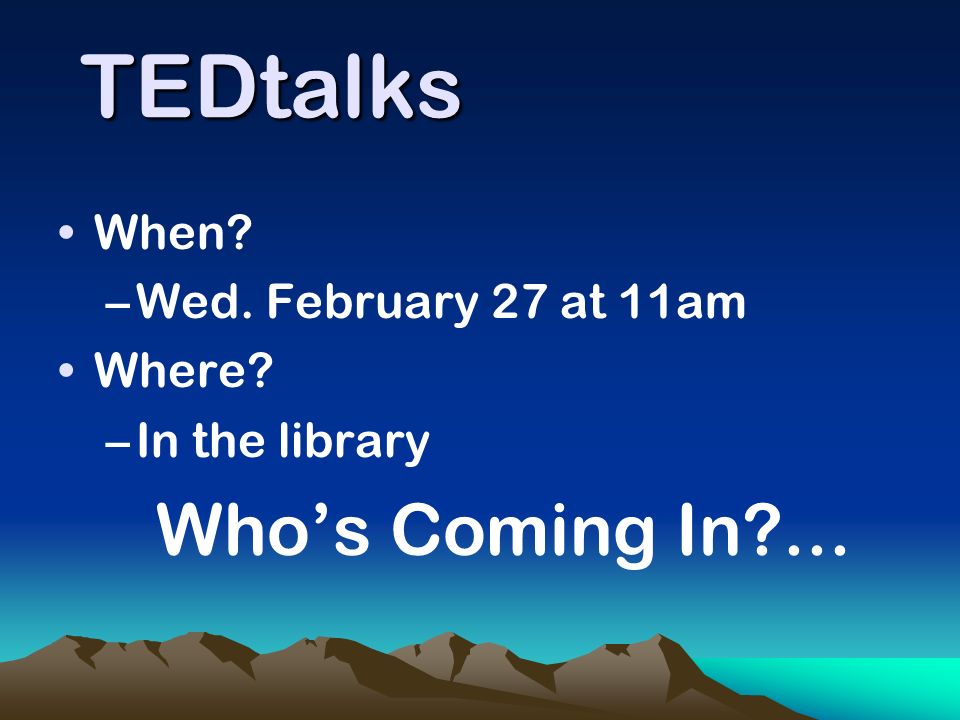 TEDtalks

• When?
– Wed. February 27 at 11am
• Where?
– In the library

Who’s Coming In?…